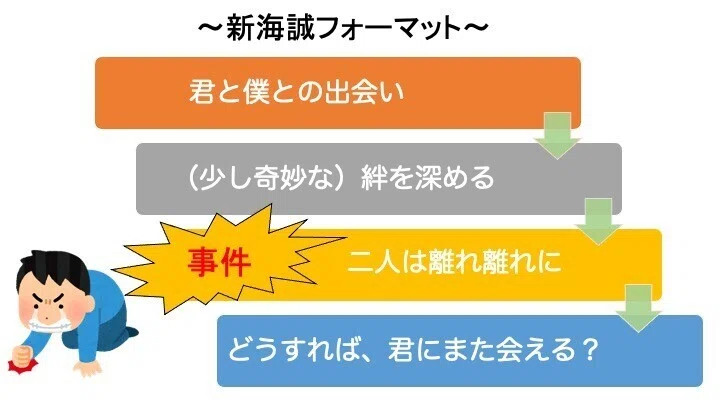 ～新海誠フォーマット～

君と僕との出会い

（少し奇妙な）絆を深める

事件

二人は離れ離れに

どうすれば、君にまた会える？